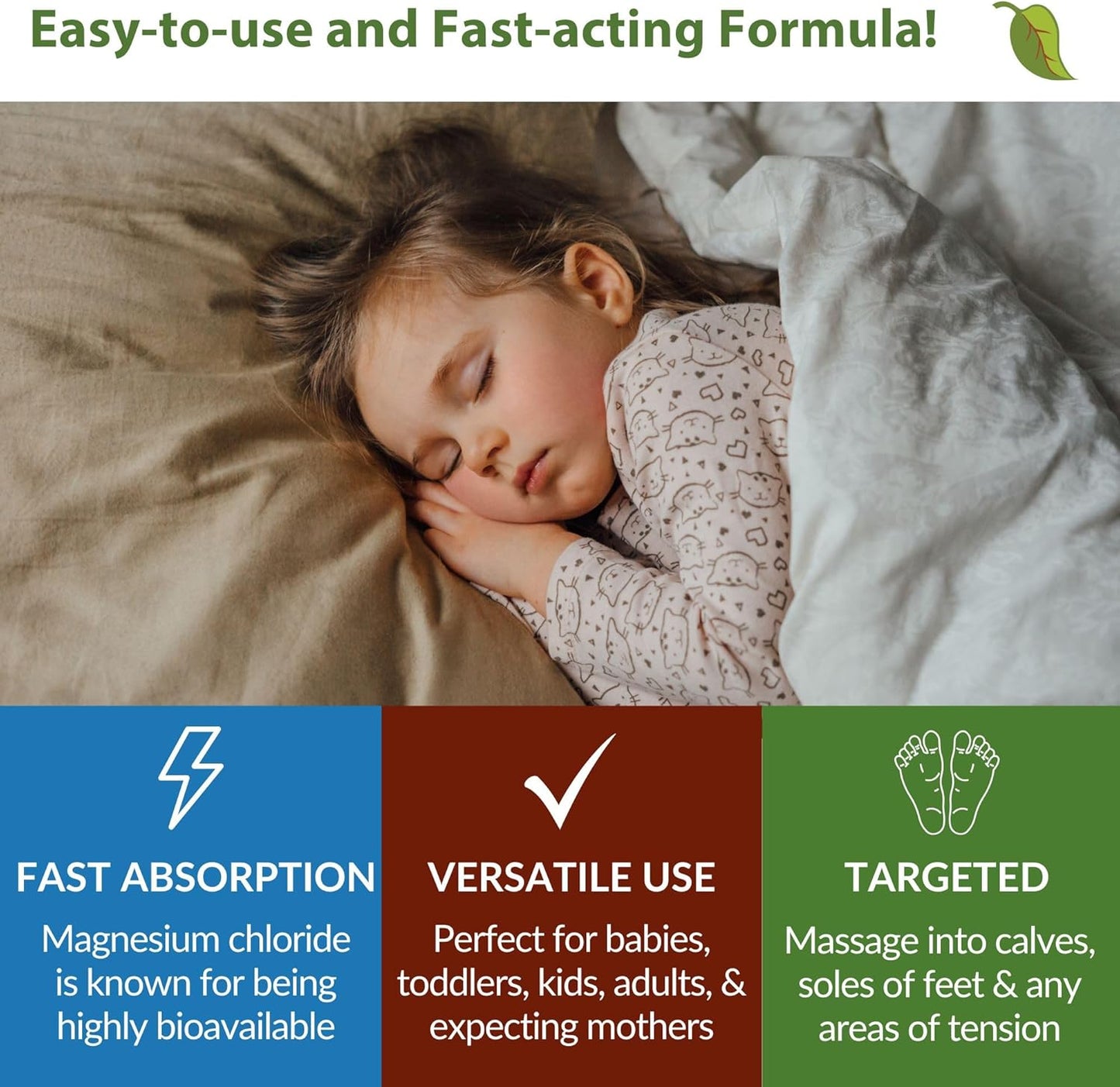 Easy-to-use and Fast-acting Formula!

FAST ABSORPTION
Magnesium chloride is known for being highly bioavailable

VERSATILE USE
Perfect for babies, toddlers, kids, adults, & expecting mothers

TARGETED
Massage into calves, soles of feet & any areas of tension